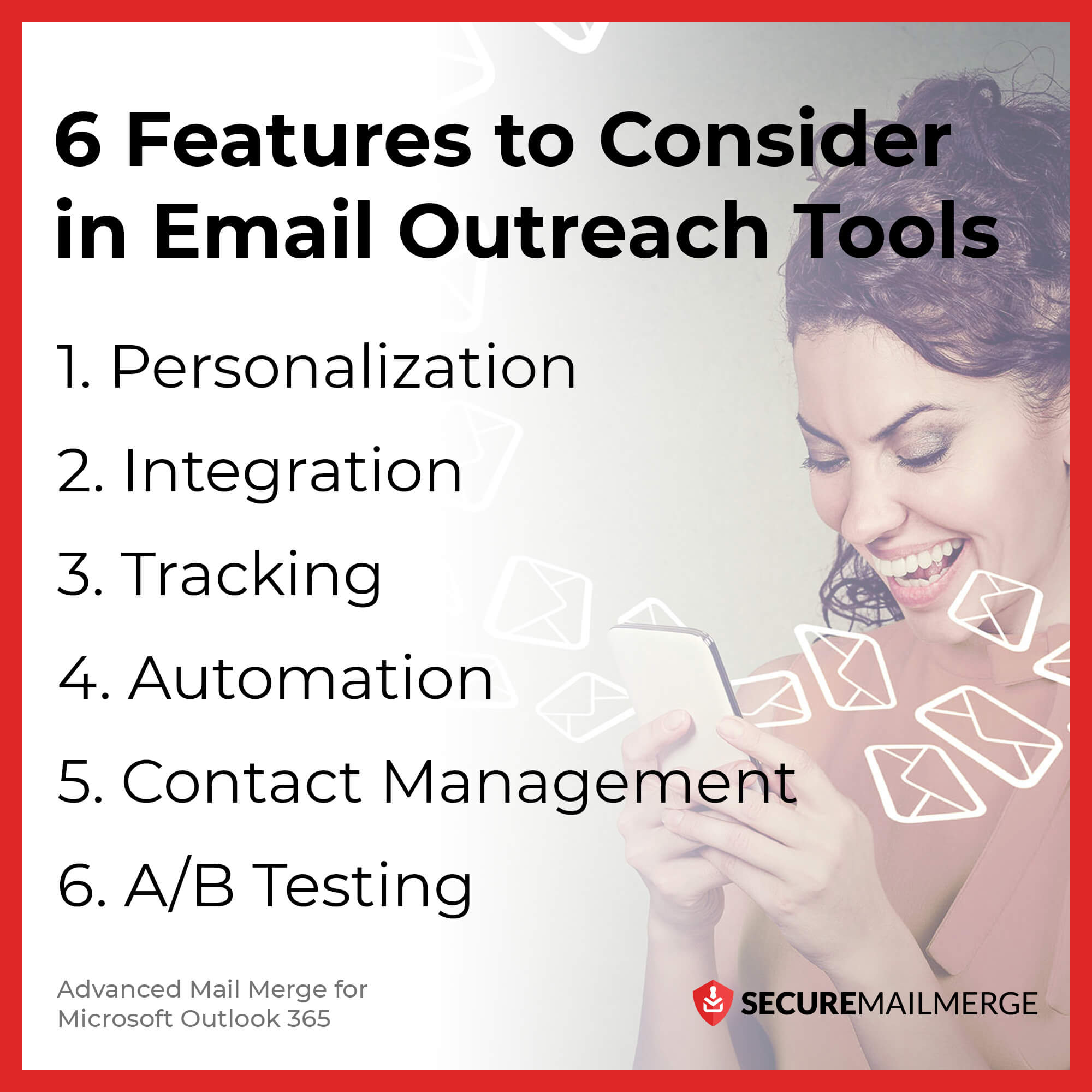 6 Features to Consider in Email Outreach Tools

1. Personalization

2. Integration

3. Tracking

4. Automation

5. Contact Management

6. A/B Testing

Advanced Mail Merge for Microsoft Outlook 365

SECUREMAILMERGE